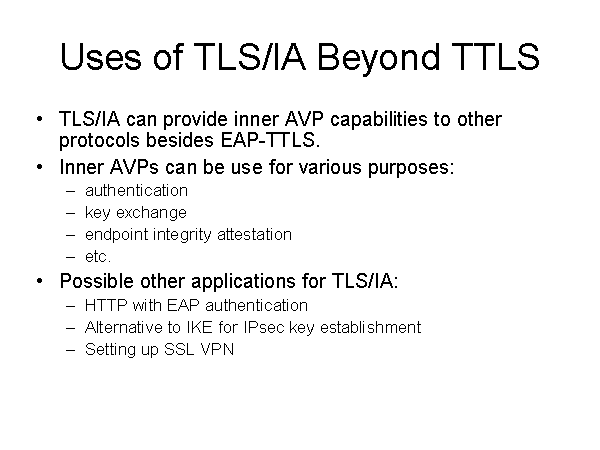 Uses of TLS/IA Beyond TTLS

• TLS/IA can provide inner AVP capabilities to other protocols besides EAP-TTLS.
• Inner AVPs can be use for various purposes:
– authentication
– key exchange
– endpoint integrity attestation
– etc.
• Possible other applications for TLS/IA:
– HTTP with EAP authentication
– Alternative to IKE for IPsec key establishment
– Setting up SSL VPN